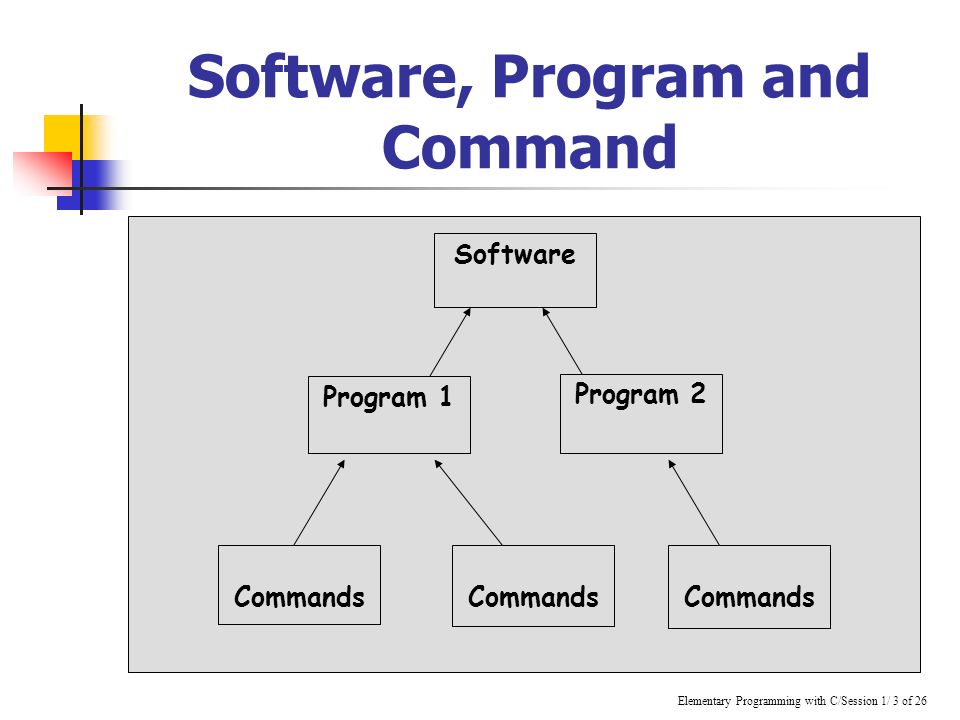 Software, Program and Command

Software

Program 1

Program 2

Commands

Commands

Commands

Elementary Programming with C/Session 1/ 3 of 26